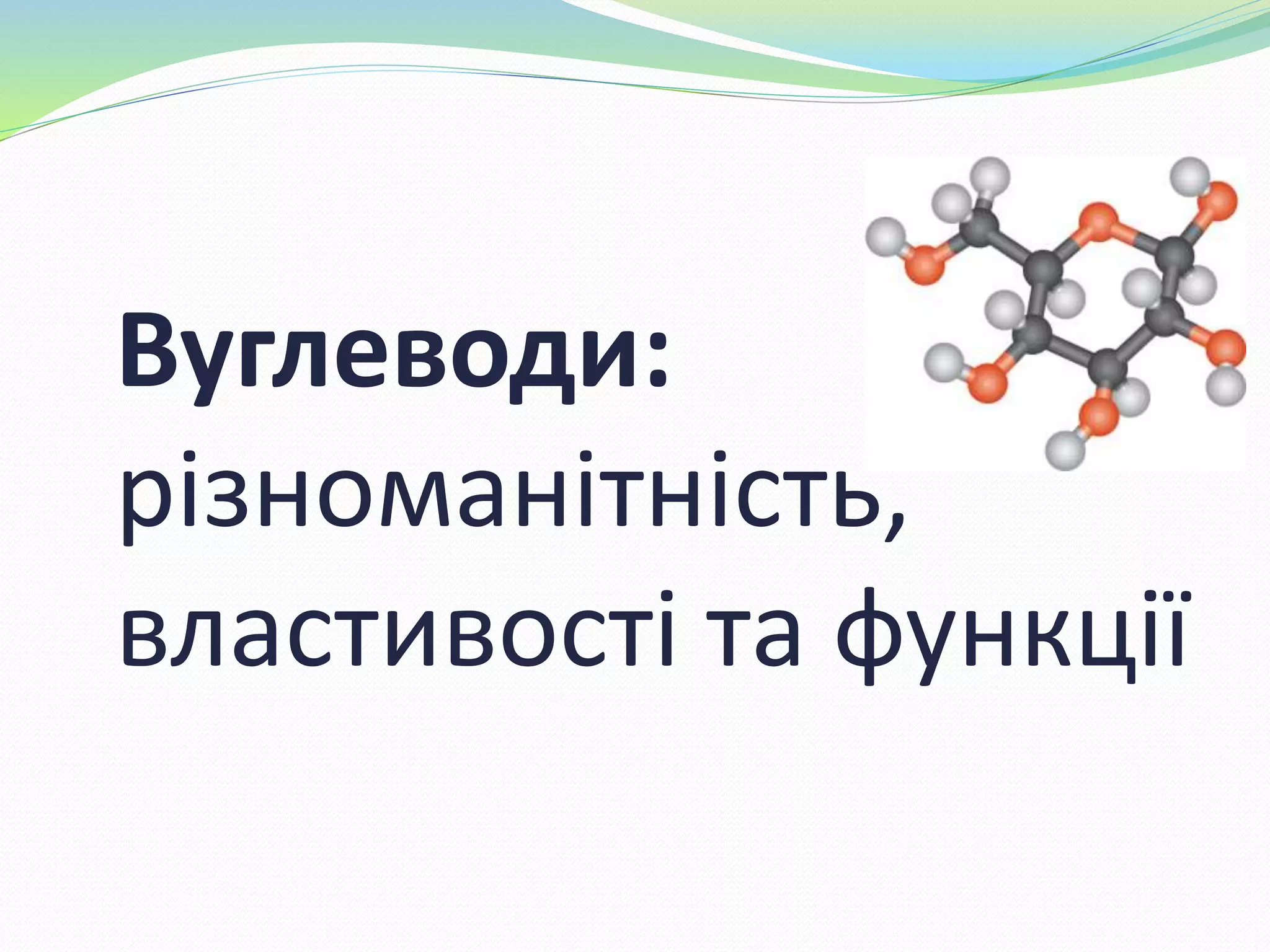 Вуглеводи: різноманітність, властивості та функції